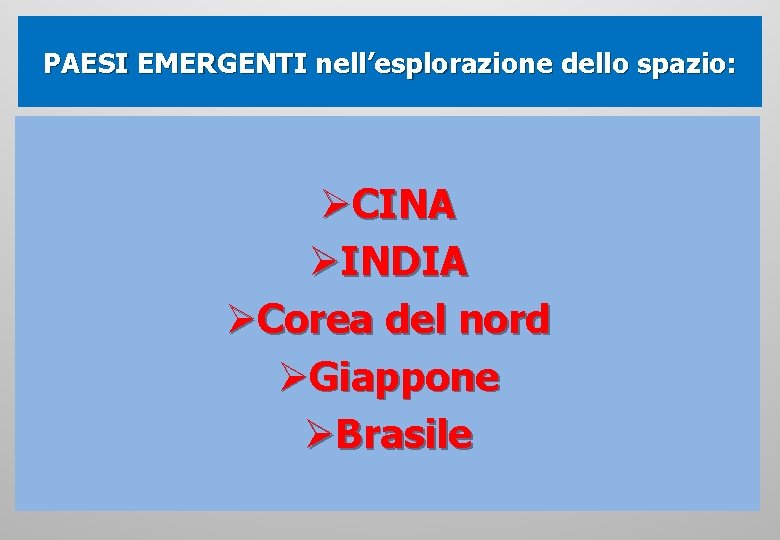 PAESI EMERGENTI nell’esplorazione dello spazio:

➢CINA
➢INDIA
➢Corea del nord
➢Giappone
➢Brasile